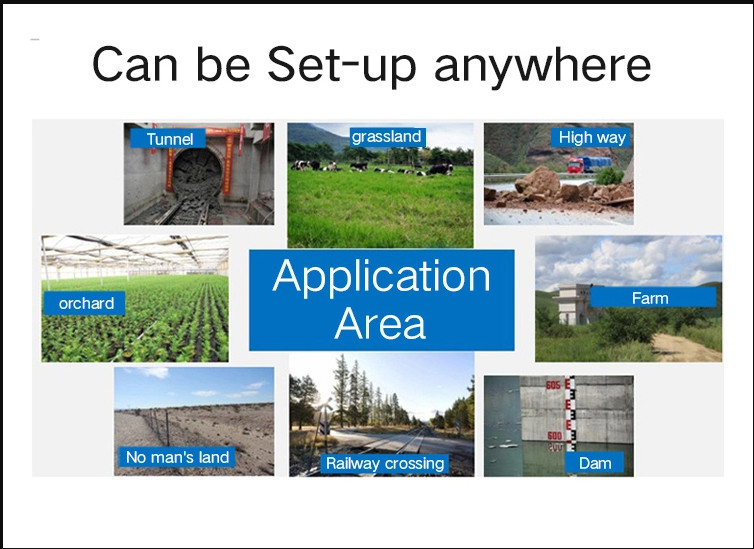 Can be Set-up anywhere

Tunnel

grassland

High way

orchard

Application Area

Farm

No man's land

Railway crossing

605

600

Dam